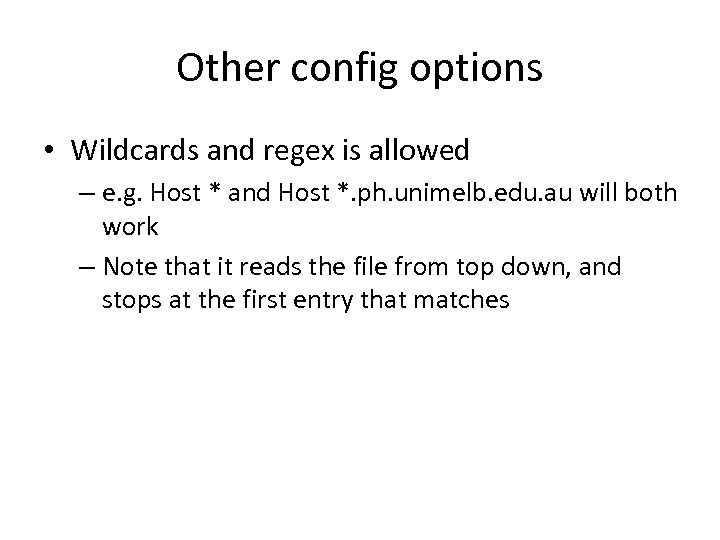 Other config options

• Wildcards and regex is allowed
  – e.g. Host * and Host *.ph.unimelb.edu.au will both work
  – Note that it reads the file from top down, and stops at the first entry that matches